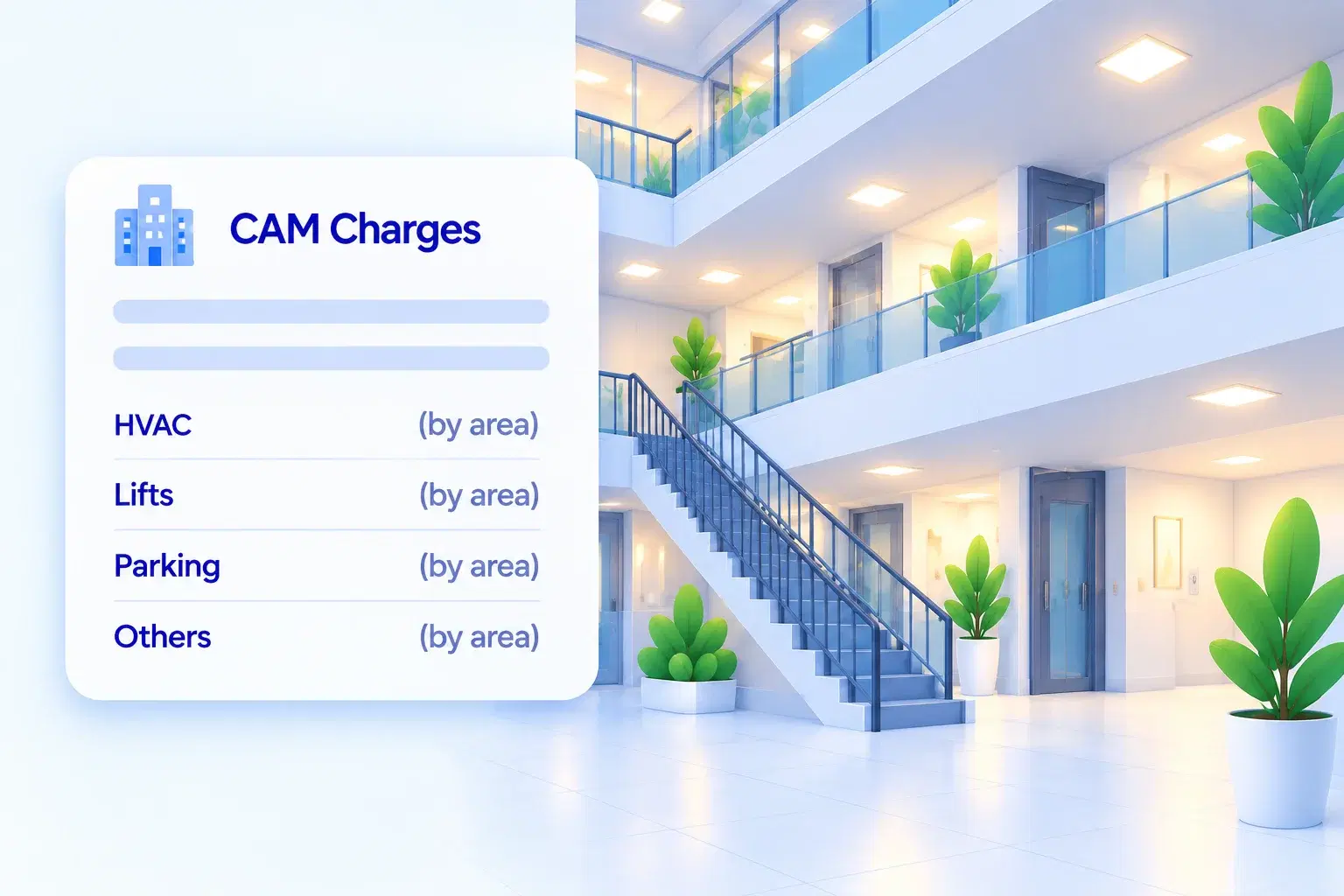 CAM Charges

HVAC (by area)

Lifts (by area)

Parking (by area)

Others (by area)